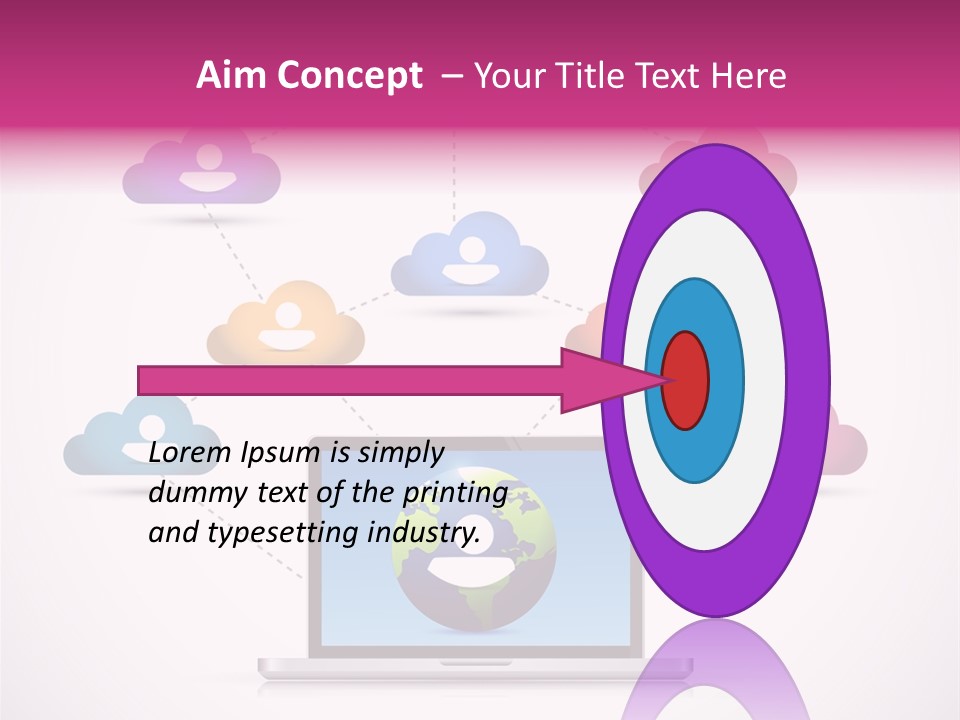 Aim Concept – Your Title Text Here

Lorem Ipsum is simply dummy text of the printing and typesetting industry.